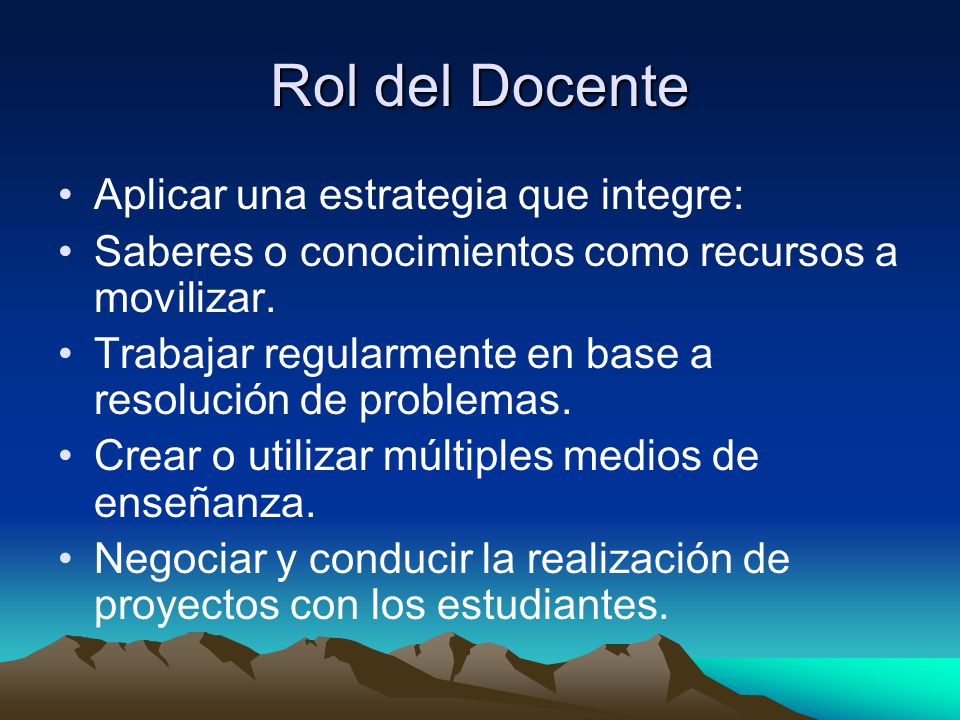 Rol del Docente

• Aplicar una estrategia que integre:
• Saberes o conocimientos como recursos a movilizar.
• Trabajar regularmente en base a resolución de problemas.
• Crear o utilizar múltiples medios de enseñanza.
• Negociar y conducir la realización de proyectos con los estudiantes.